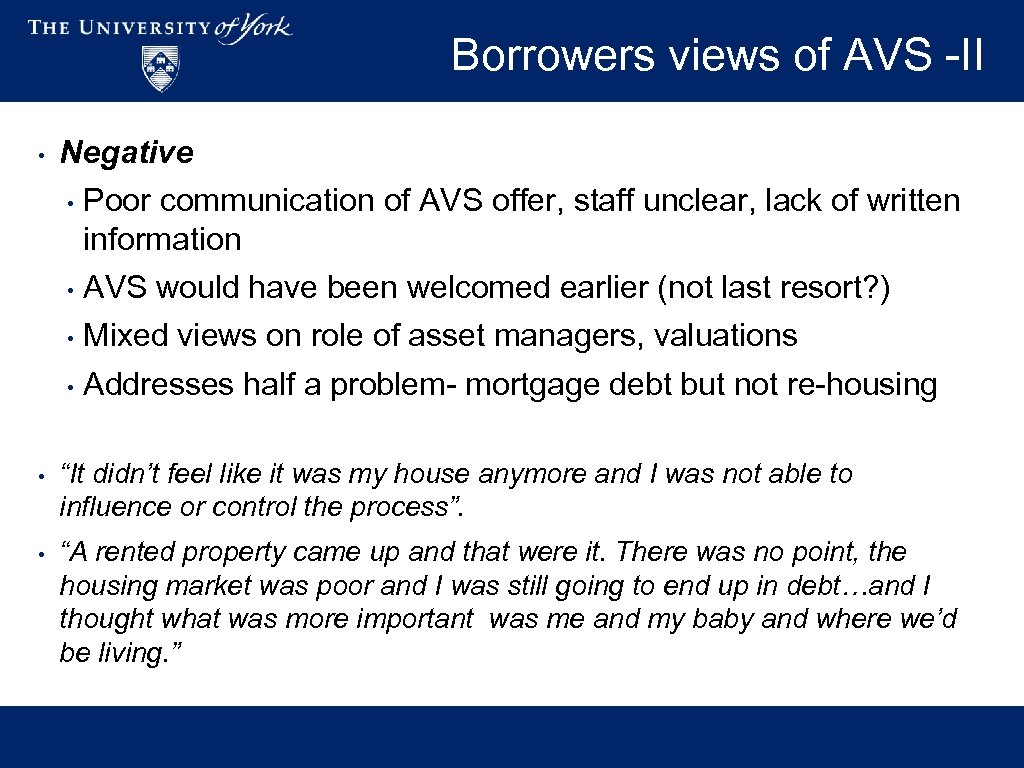 THE UNIVERSITY of York

Borrowers views of AVS -II

• Negative
• Poor communication of AVS offer, staff unclear, lack of written information
• AVS would have been welcomed earlier (not last resort?)
• Mixed views on role of asset managers, valuations
• Addresses half a problem- mortgage debt but not re-housing

• “It didn’t feel like it was my house anymore and I was not able to influence or control the process”.

• “A rented property came up and that were it. There was no point, the housing market was poor and I was still going to end up in debt…and I thought what was more important was me and my baby and where we’d be living.”